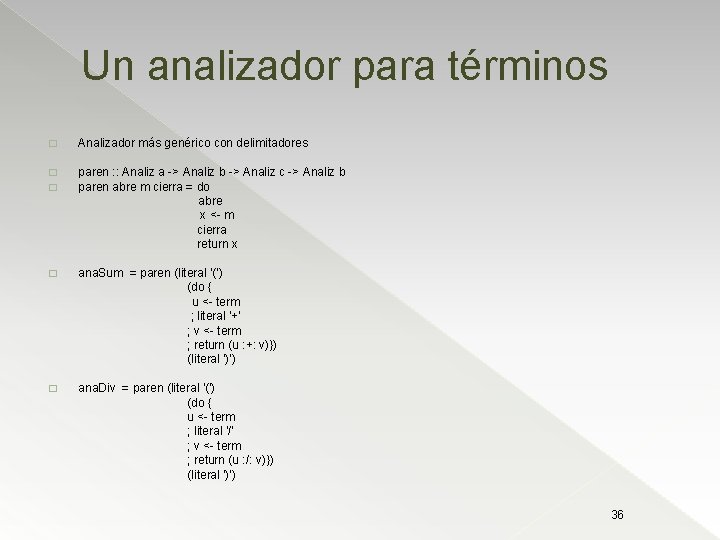 Un analizador para términos

Analizador más genérico con delimitadores

paren :: Analiz a -> Analiz b -> Analiz c -> Analiz b

paren abre m cierra = do
abre
x <- m
cierra
return x

anaSum = paren (literal '(')
(do {
u <- term
; literal '+'
; v <- term
; return (u :+: v)})
(literal ')')

anaDiv = paren (literal '(')
(do {
u <- term
; literal '/'
; v <- term
; return (u :/: v)})
(literal ')')

36